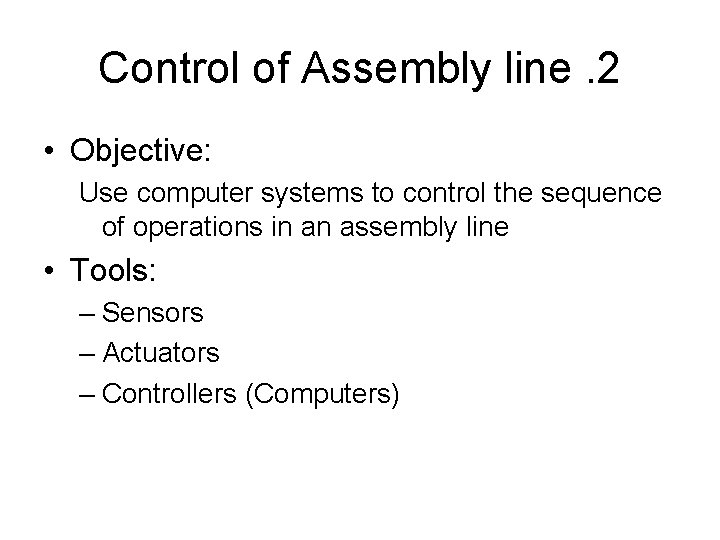 Control of Assembly line .2

• Objective:

Use computer systems to control the sequence of operations in an assembly line

• Tools:

– Sensors

– Actuators

– Controllers (Computers)